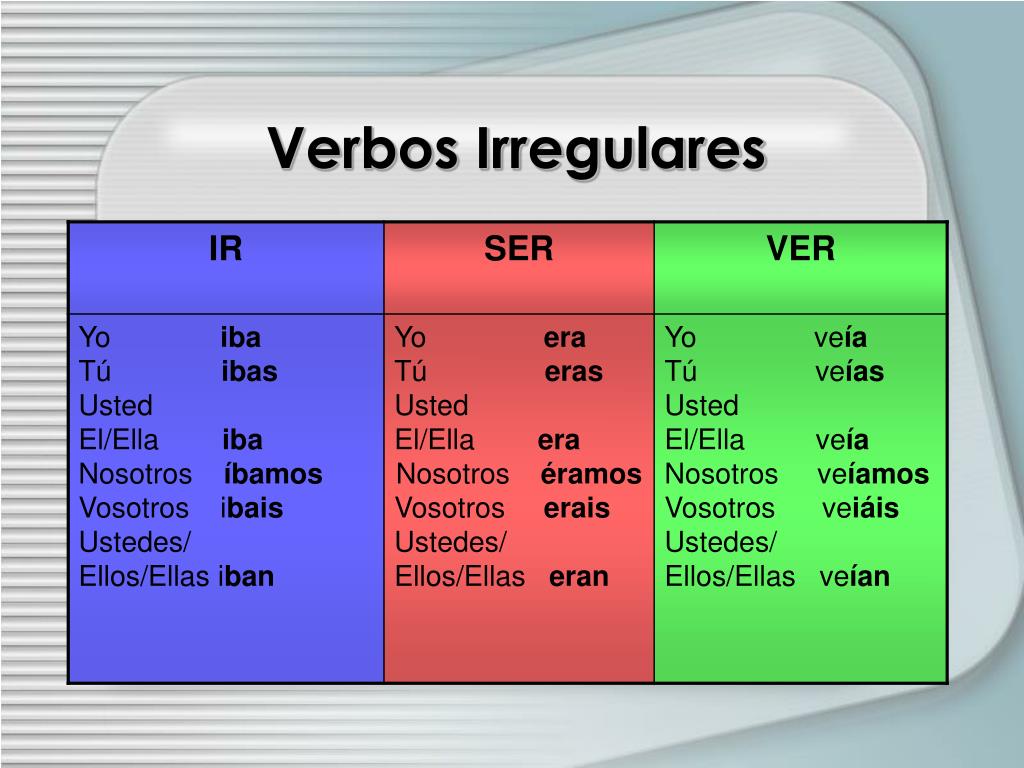 Verbos Irregulares

| IR | SER | VER |
|---|---|---|
| Yo iba<br>Tú ibas<br>Usted<br>El/Ella iba<br>Nosotros íbamos<br>Vosotros ibais<br>Ustedes/<br>Ellos/Ellas iban | Yo era<br>Tú eras<br>Usted<br>El/Ella era<br>Nosotros éramos<br>Vosotros erais<br>Ustedes/<br>Ellos/Ellas eran | Yo veía<br>Tú veías<br>Usted<br>El/Ella veía<br>Nosotros veíamos<br>Vosotros veiáis<br>Ustedes/<br>Ellos/Ellas veían |